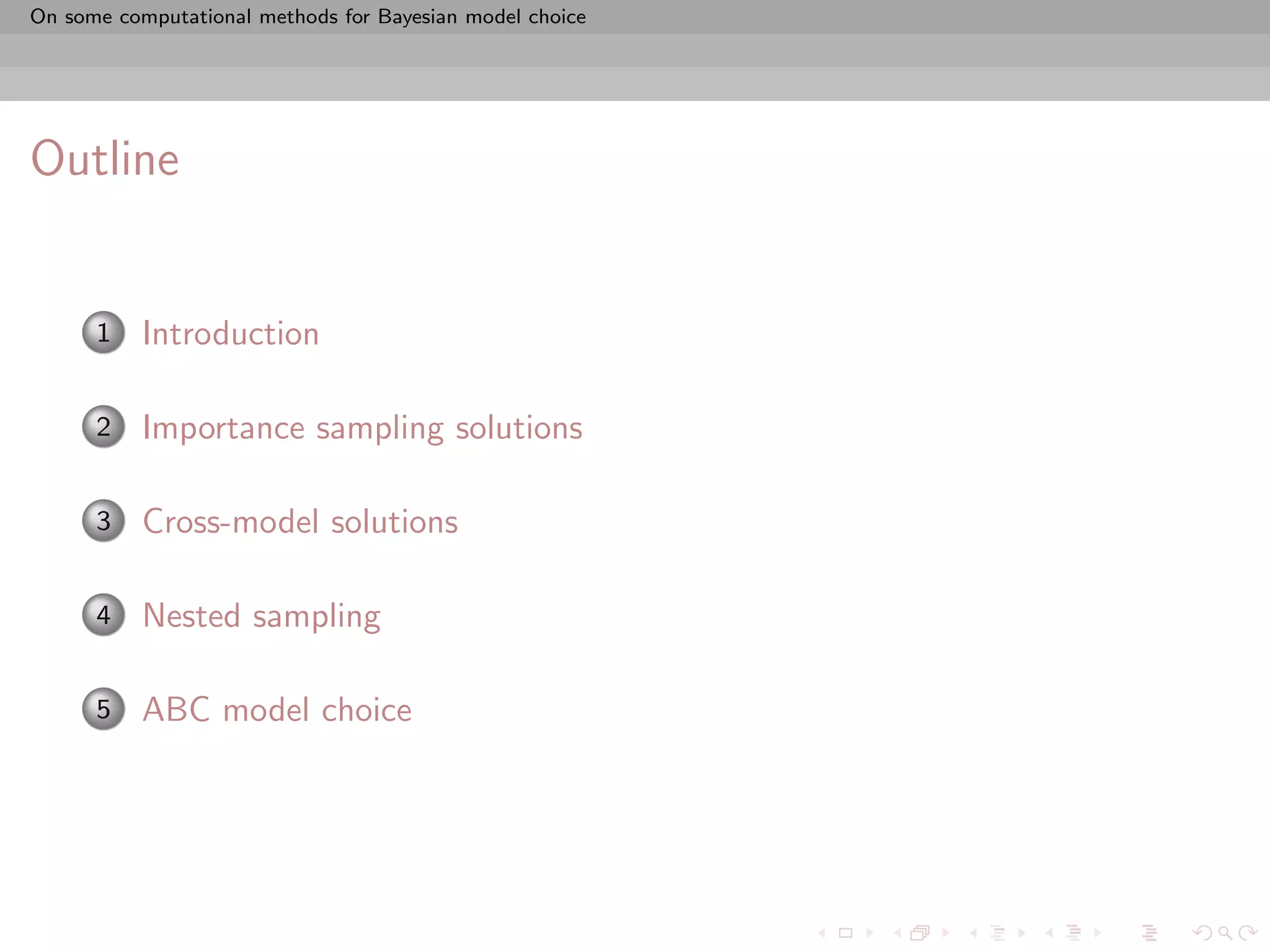 On some computational methods for Bayesian model choice

Outline

1 Introduction

2 Importance sampling solutions

3 Cross-model solutions

4 Nested sampling

5 ABC model choice